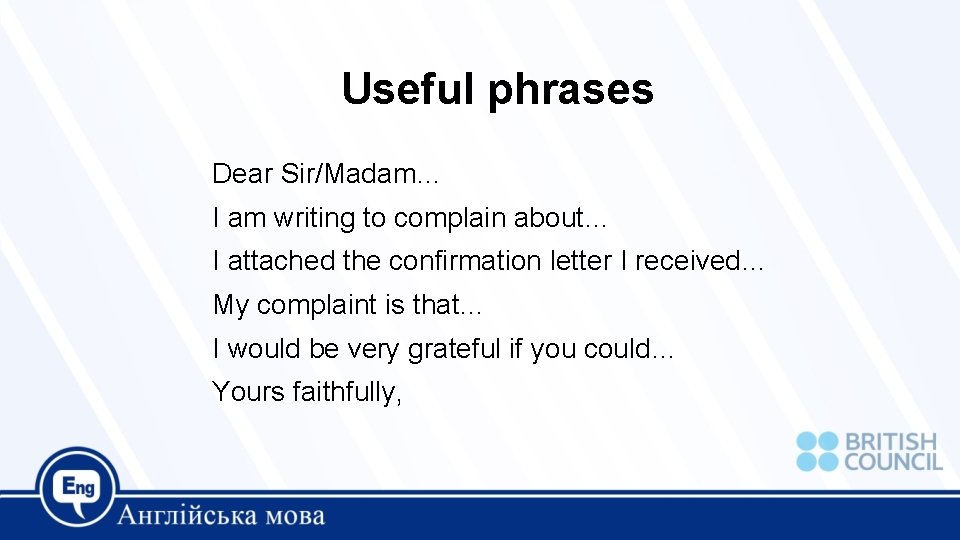 Useful phrases

Dear Sir/Madam...
I am writing to complain about...
I attached the confirmation letter I received...
My complaint is that...
I would be very grateful if you could...
Yours faithfully,

BRITISH COUNCIL

Eng

Англійська мова